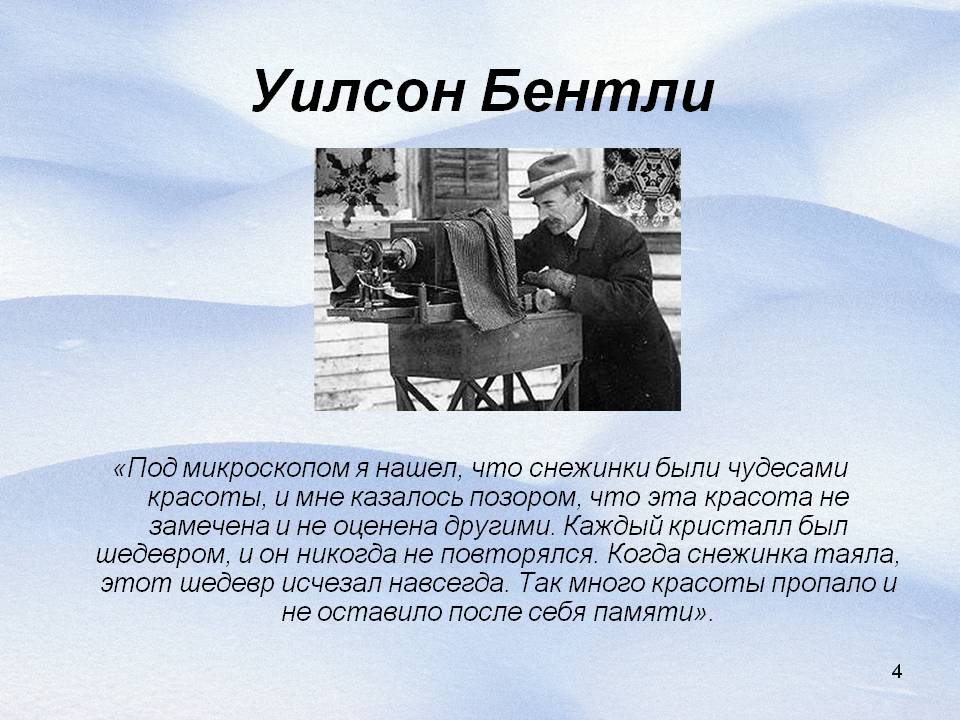 Уилсон Бентли

«Под микроскопом я нашел, что снежинки были чудесами красоты, и мне казалось позором, что эта красота не замечена и не оценена другими. Каждый кристалл был шедевром, и он никогда не повторялся. Когда снежинка таяла, этот шедевр исчезал навсегда. Так много красоты пропало и не оставило после себя памяти».

4